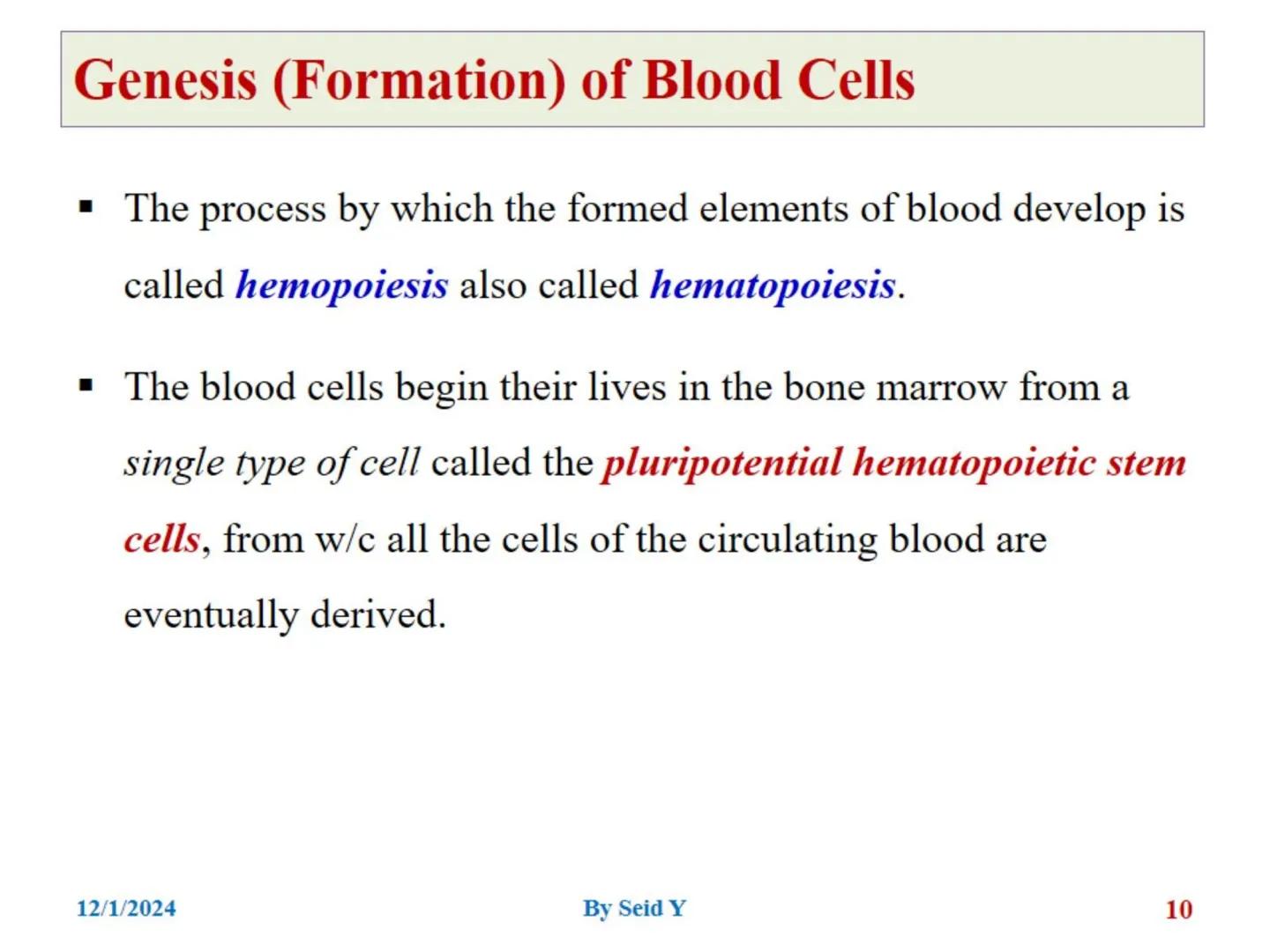 Genesis (Formation) of Blood Cells

▪ The process by which the formed elements of blood develop is called hemopoiesis also called hematopoiesis.

▪ The blood cells begin their lives in the bone marrow from a single type of cell called the pluripotential hematopoietic stem cells, from w/c all the cells of the circulating blood are eventually derived.

12/1/2024

By Seid Y

10